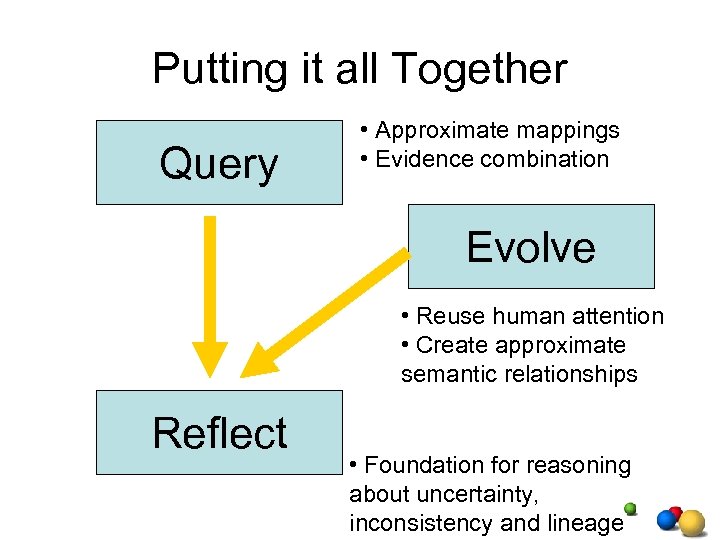 Putting it all Together

Query

• Approximate mappings
• Evidence combination

Evolve

• Reuse human attention
• Create approximate semantic relationships

Reflect

• Foundation for reasoning about uncertainty, inconsistency and lineage